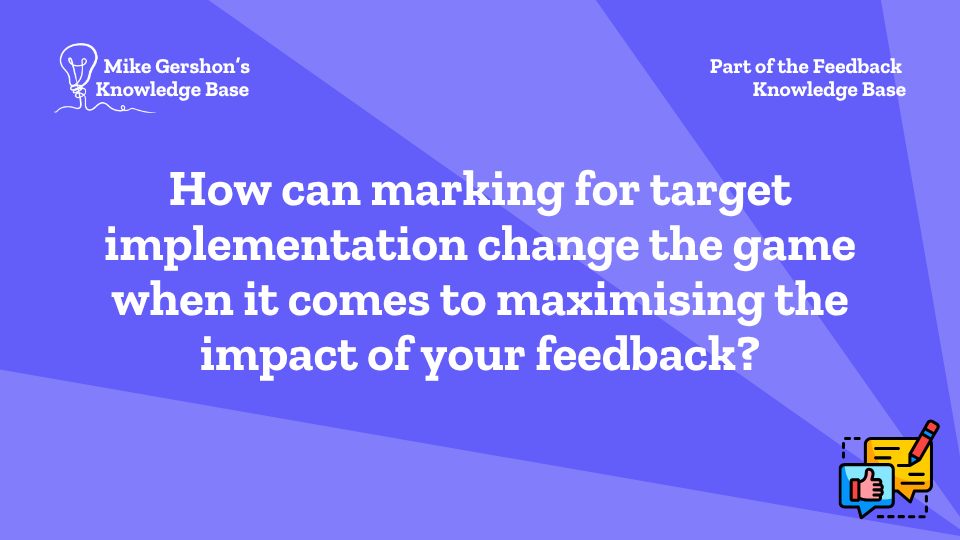 Mike Gershon's Knowledge Base

Part of the Feedback Knowledge Base

How can marking for target implementation change the game when it comes to maximising the impact of your feedback?